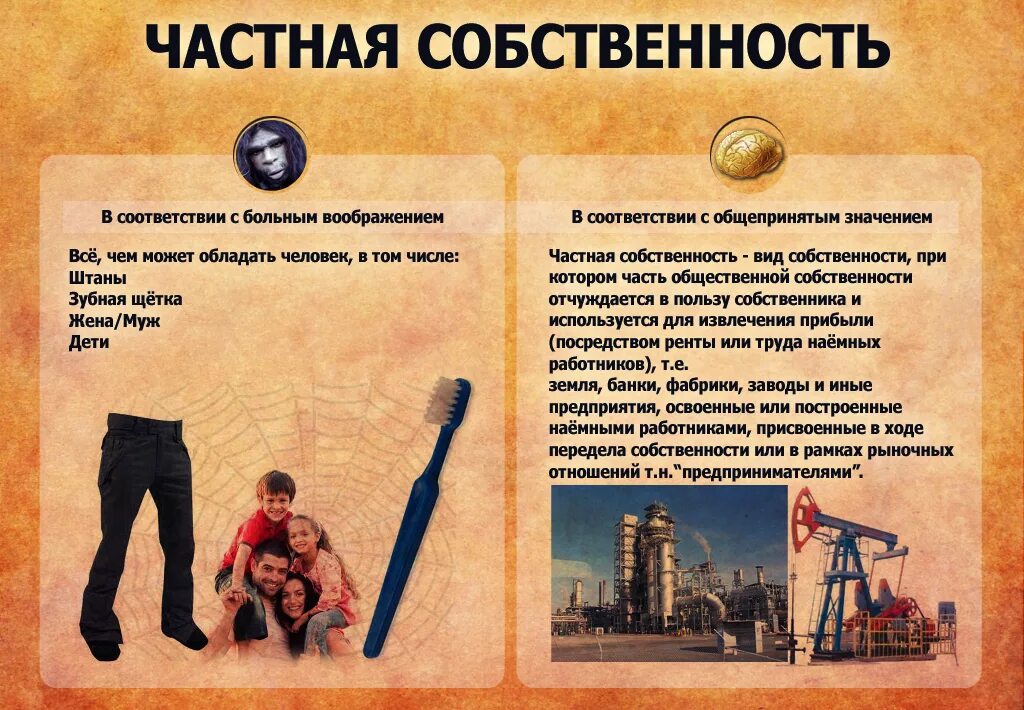 ЧАСТНАЯ СОБСТВЕННОСТЬ

В соответствии с больным воображением

Всё, чем может обладать человек, в том числе:
Штаны
Зубная щётка
Жена/Муж
Дети

В соответствии с общепринятым значением

Частная собственность - вид собственности, при котором часть общественной собственности отчуждается в пользу собственника и используется для извлечения прибыли (посредством ренты или труда наёмных работников), т.е.
земля, банки, фабрики, заводы и иные предприятия, освоенные или построенные наёмными работниками, присвоенные в ходе передела собственности или в рамках рыночных отношений т.н."предпринимателями".